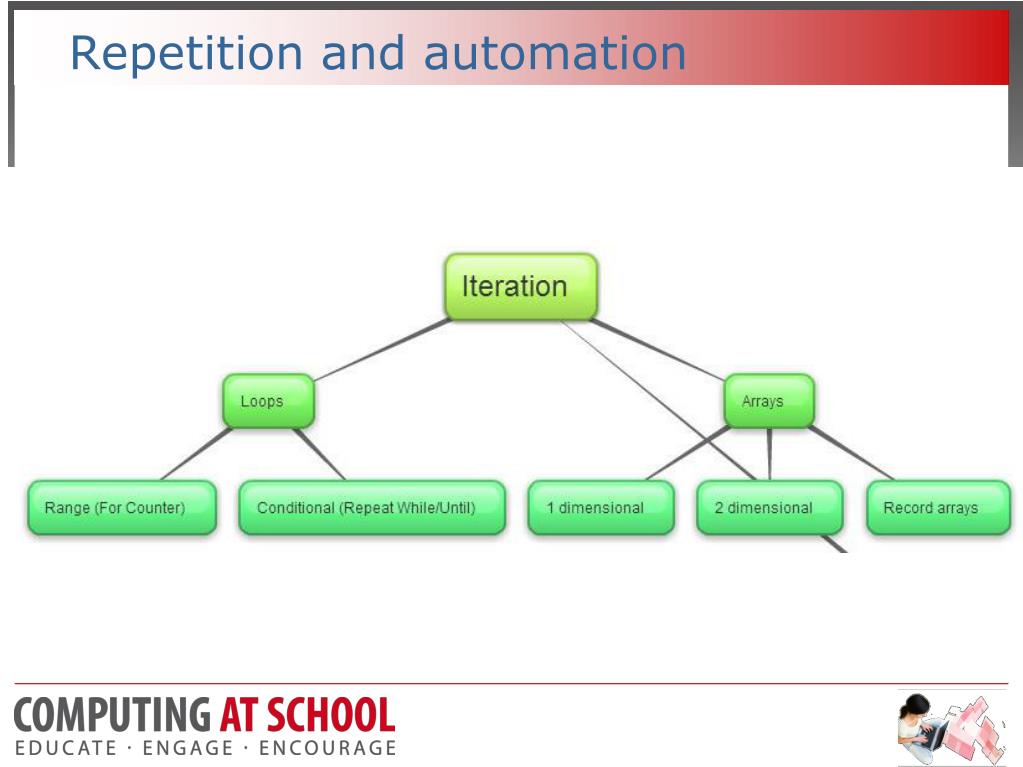 Repetition and automation

Iteration

Loops

Arrays

Range (For Counter)

Conditional (Repeat While/Until)

1 dimensional

2 dimensional

Record arrays

COMPUTING AT SCHOOL
EDUCATE · ENGAGE · ENCOURAGE